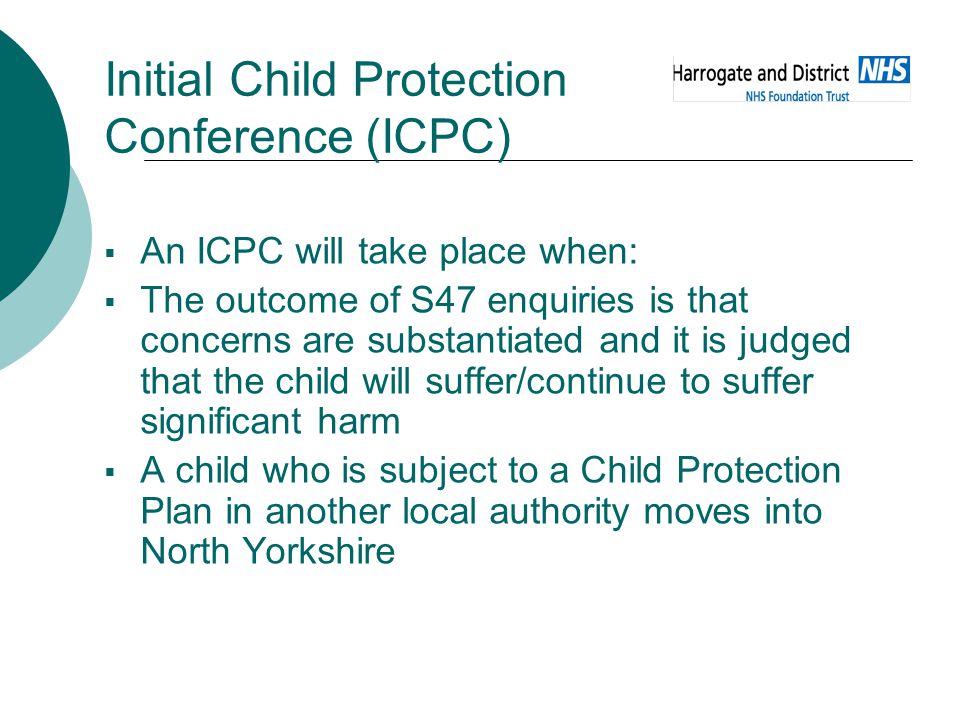 Initial Child Protection Conference (ICPC)

Harrogate and District NHS
NHS Foundation Trust

▪ An ICPC will take place when:
▪ The outcome of S47 enquiries is that concerns are substantiated and it is judged that the child will suffer/continue to suffer significant harm
▪ A child who is subject to a Child Protection Plan in another local authority moves into North Yorkshire